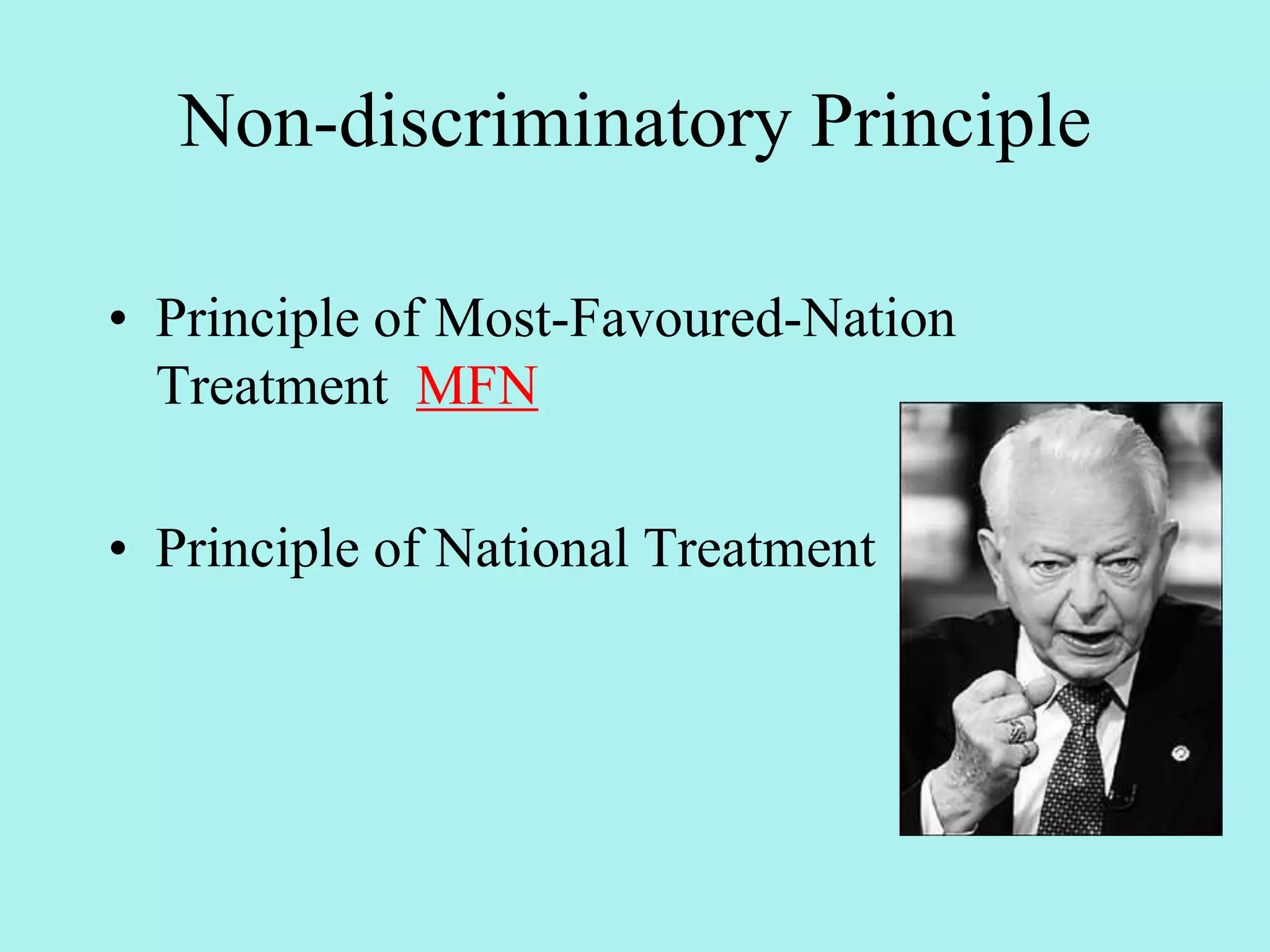 Non-discriminatory Principle

• Principle of Most-Favoured-Nation Treatment MFN

• Principle of National Treatment